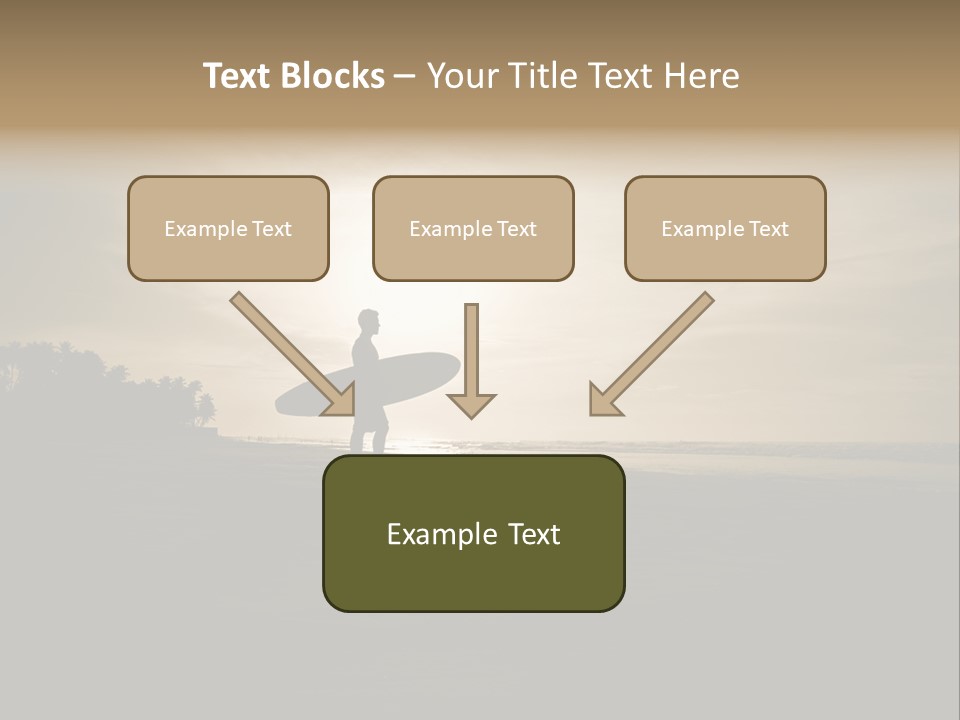 Text Blocks – Your Title Text Here

Example Text

Example Text

Example Text

Example Text